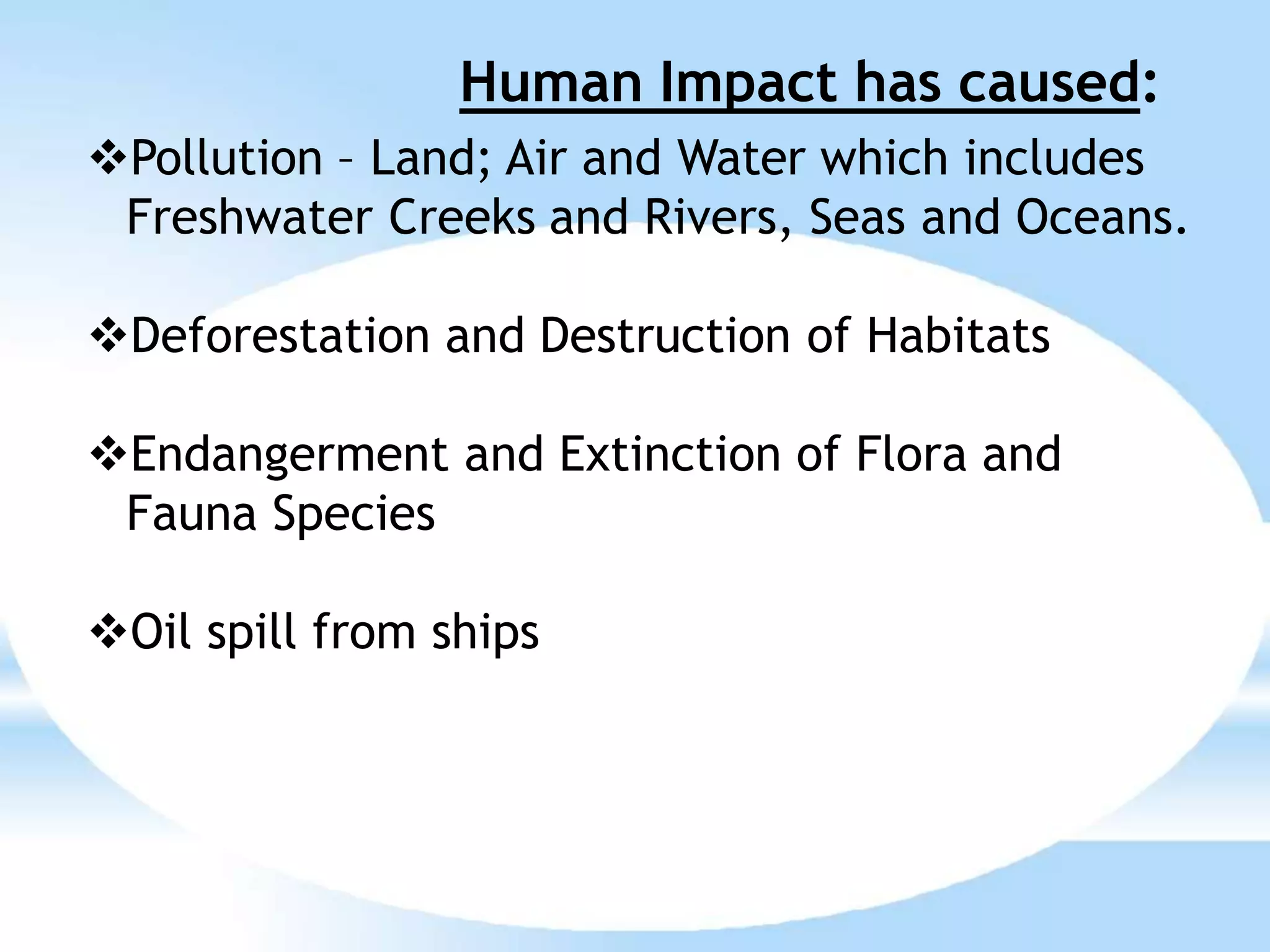 Human Impact has caused:

❖Pollution – Land; Air and Water which includes Freshwater Creeks and Rivers, Seas and Oceans.

❖Deforestation and Destruction of Habitats

❖Endangerment and Extinction of Flora and Fauna Species

❖Oil spill from ships